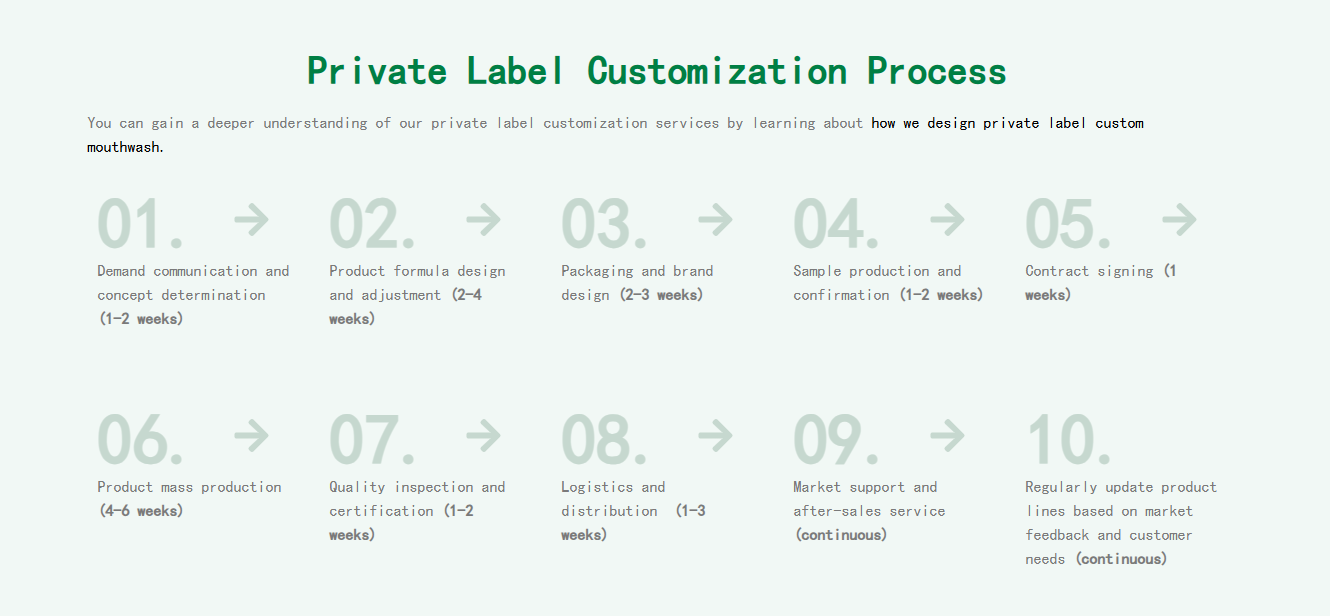 Private Label Customization Process

You can gain a deeper understanding of our private label customization services by learning about how we design private label custom mouthwash.

01.

Demand communication and concept determination (1-2 weeks)

02.

Product formula design and adjustment (2-4 weeks)

03.

Packaging and brand design (2-3 weeks)

04.

Sample production and confirmation (1-2 weeks)

05.

Contract signing (1 weeks)

06.

Product mass production (4-6 weeks)

07.

Quality inspection and certification (1-2 weeks)

08.

Logistics and distribution (1-3 weeks)

09.

Market support and after-sales service (continuous)

10.

Regularly update product lines based on market feedback and customer needs (continuous)